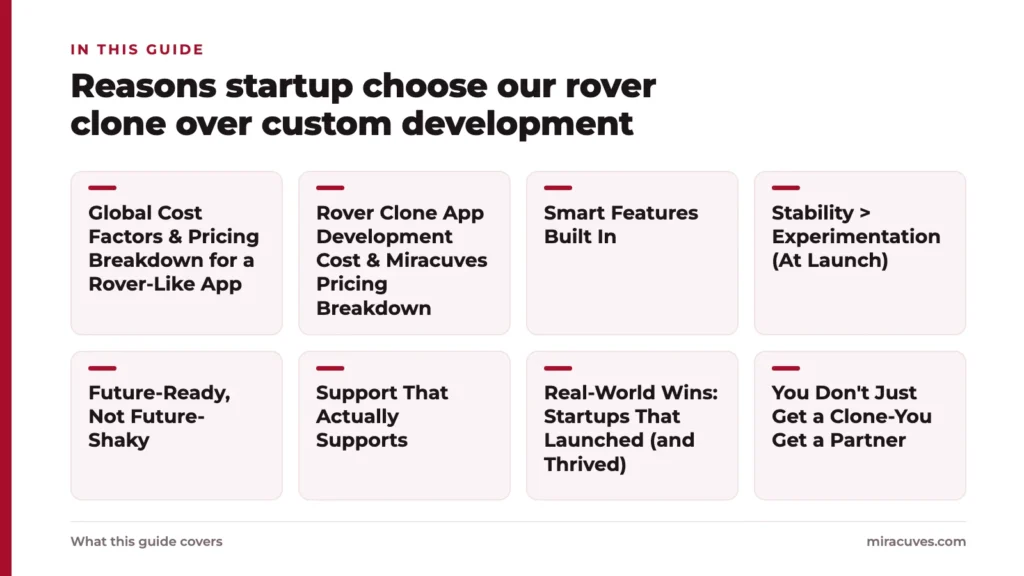 IN THIS GUIDE

Reasons startup choose our rover clone over custom development

Global Cost Factors & Pricing Breakdown for a Rover-Like App

Rover Clone App Development Cost & Miracuves Pricing Breakdown

Smart Features Built In

Stability > Experimentation (At Launch)

Future-Ready, Not Future-Shaky

Support That Actually Supports

Real-World Wins: Startups That Launched (and Thrived)

You Don't Just Get a Clone-You Get a Partner

What this guide covers

miracuves.com